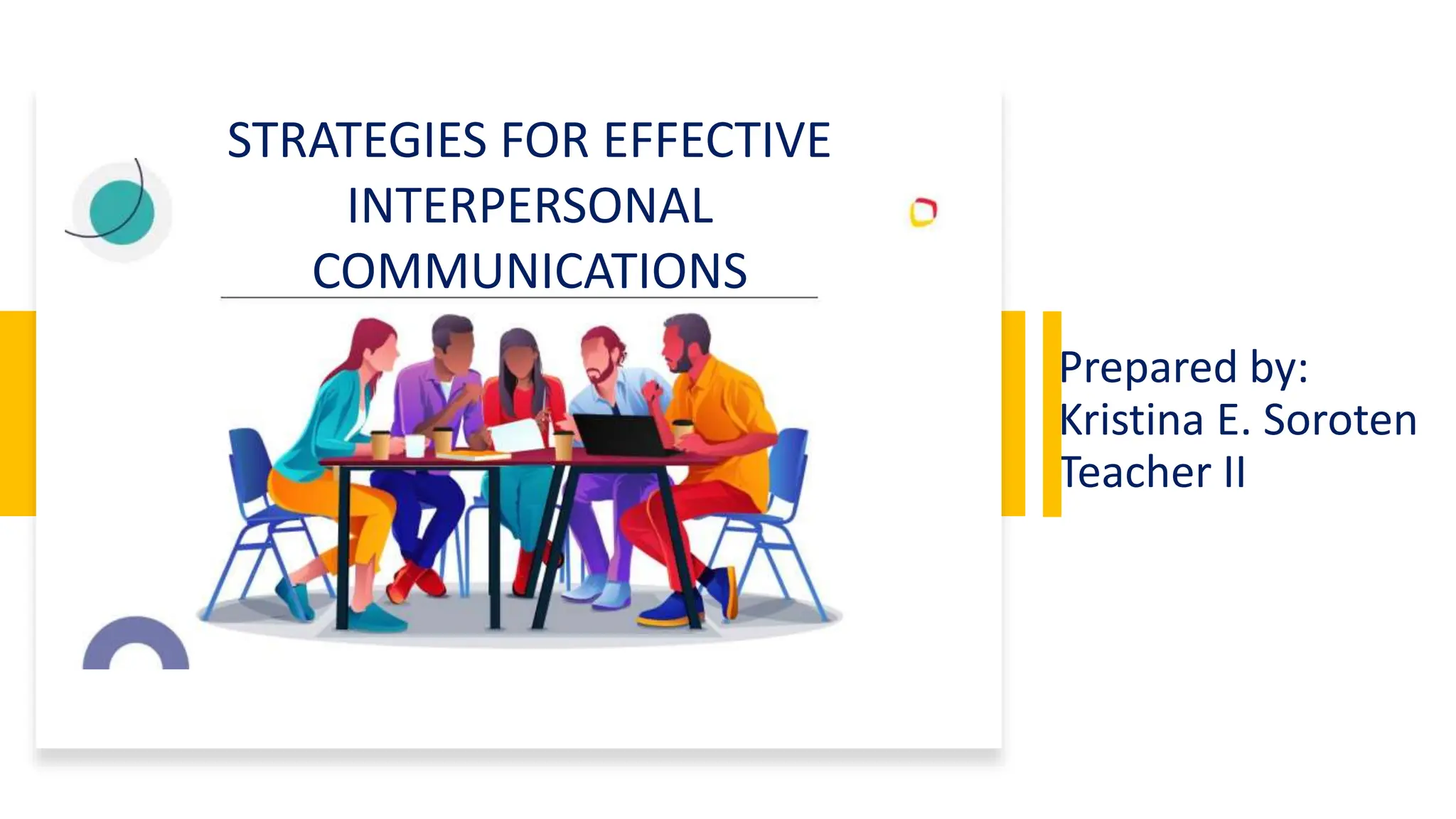 STRATEGIES FOR EFFECTIVE INTERPERSONAL COMMUNICATIONS

Prepared by:
Kristina E. Soroten
Teacher II